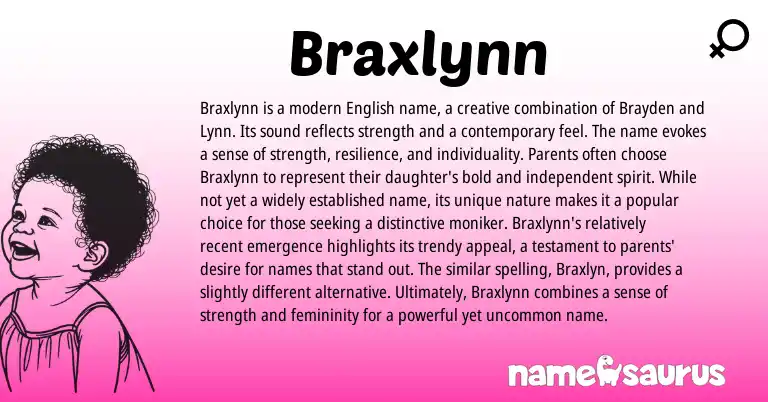 Braxlynn

Braxlynn is a modern English name, a creative combination of Brayden and Lynn. Its sound reflects strength and a contemporary feel. The name evokes a sense of strength, resilience, and individuality. Parents often choose Braxlynn to represent their daughter's bold and independent spirit. While not yet a widely established name, its unique nature makes it a popular choice for those seeking a distinctive moniker. Braxlynn's relatively recent emergence highlights its trendy appeal, a testament to parents' desire for names that stand out. The similar spelling, Braxlyn, provides a slightly different alternative. Ultimately, Braxlynn combines a sense of strength and femininity for a powerful yet uncommon name.

namesaurus